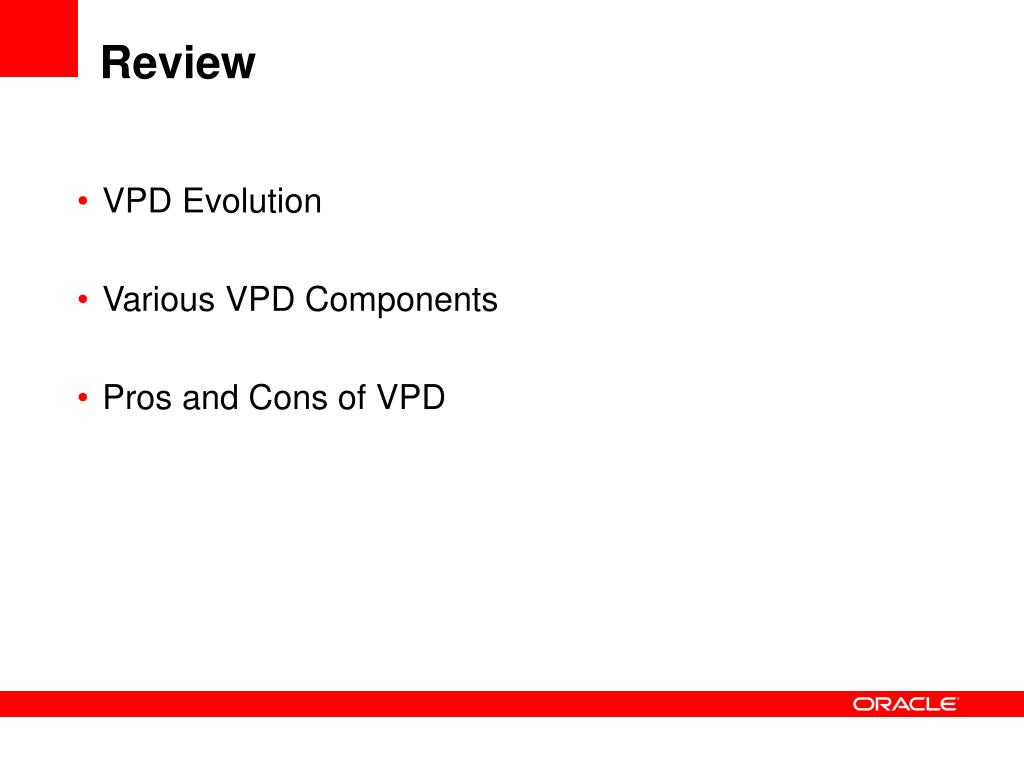 Review

• VPD Evolution

• Various VPD Components

• Pros and Cons of VPD

ORACLE